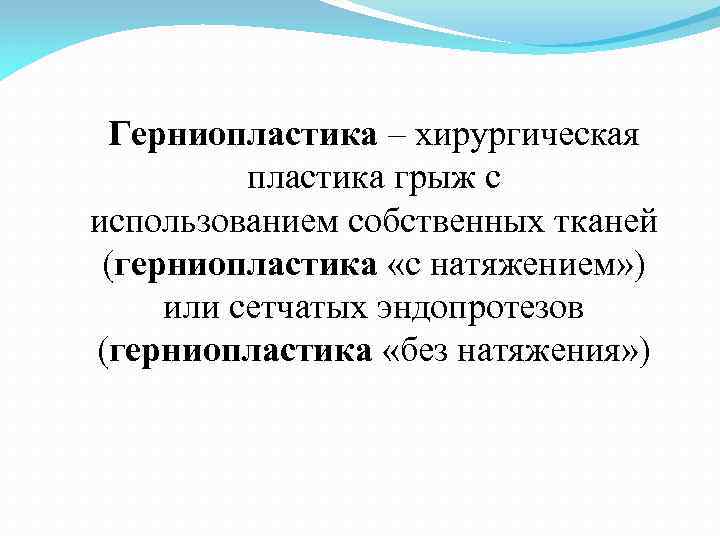 Герниопластика – хирургическая пластика грыж с использованием собственных тканей (герниопластика «с натяжением») или сетчатых эндопротезов (герниопластика «без натяжения»)